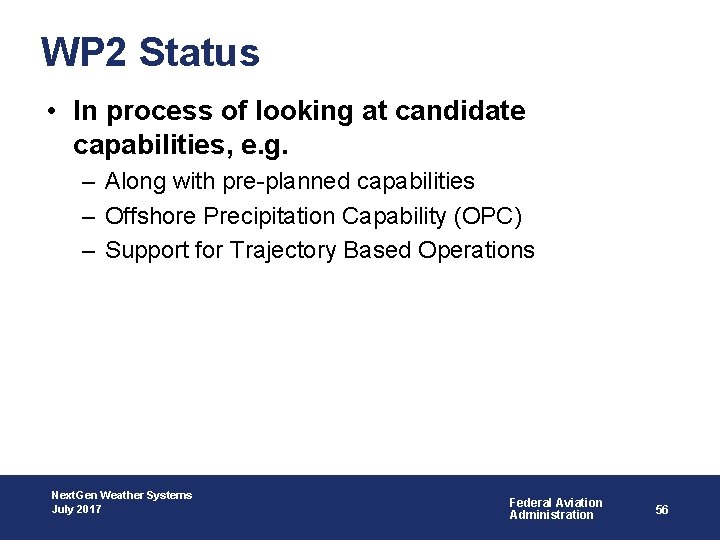 WP2 Status

• In process of looking at candidate capabilities, e.g.

– Along with pre-planned capabilities

– Offshore Precipitation Capability (OPC)

– Support for Trajectory Based Operations

NextGen Weather Systems
July 2017

Federal Aviation
Administration

56